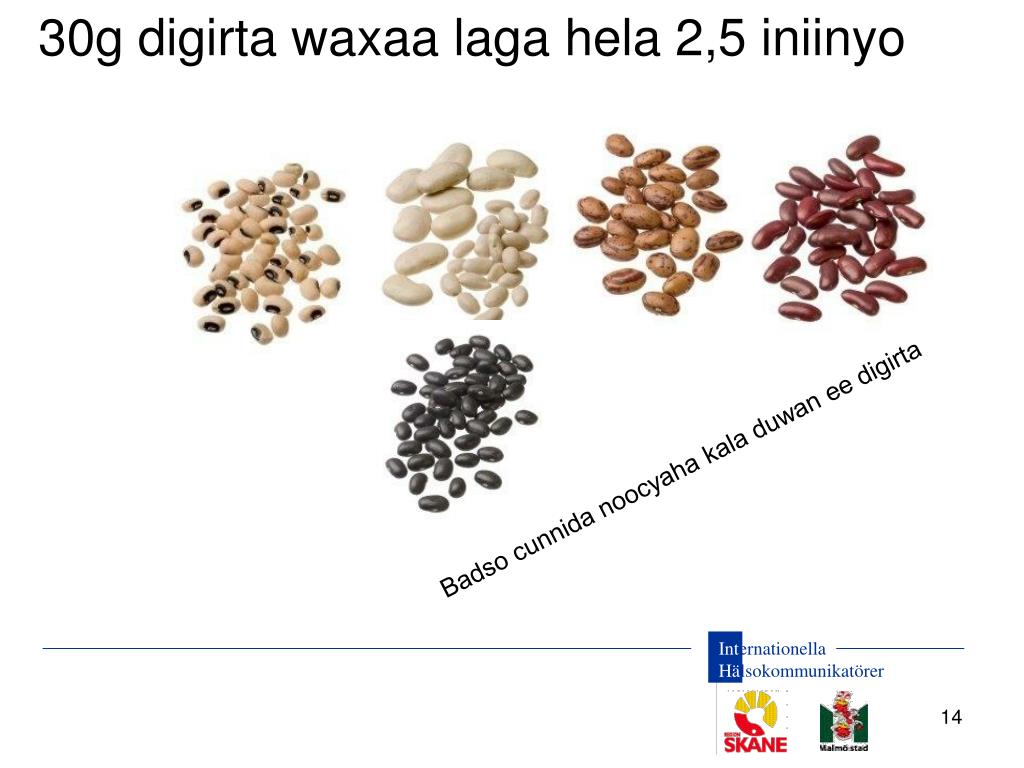 30g digirta waxaa laga hela 2,5 iniinyo

Badso cunnida noocyaha kala duwan ee digirta

Internationella Hälsokommunikatörer

REGION SKÅNE

Malmö stad

14